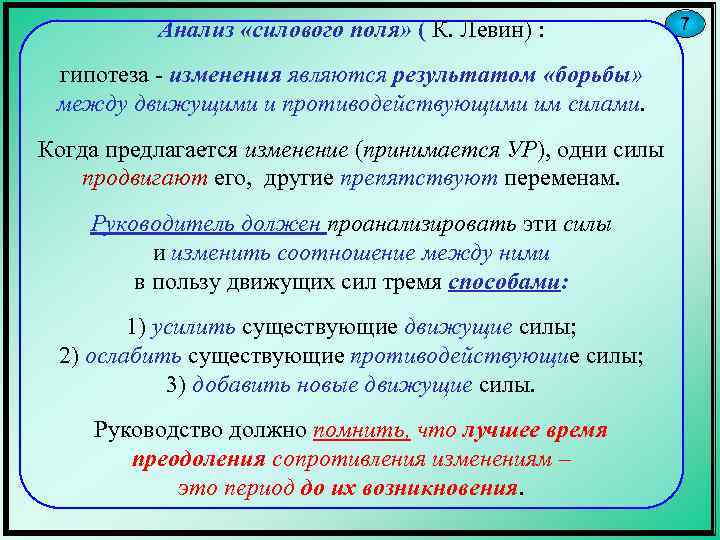 7

Анализ «силового поля» ( К. Левин) :

гипотеза - изменения являются результатом «борьбы» между движущими и противодействующими им силами.

Когда предлагается изменение (принимается УР), одни силы продвигают его, другие препятствуют переменам.

Руководитель должен проанализировать эти силы и изменить соотношение между ними в пользу движущих сил тремя способами:

1) усилить существующие движущие силы;
2) ослабить существующие противодействующие силы;
3) добавить новые движущие силы.

Руководство должно помнить, что лучшее время преодоления сопротивления изменениям – это период до их возникновения.